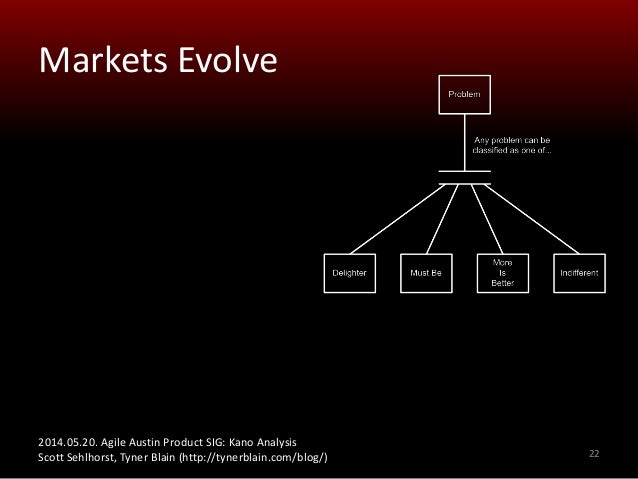 Markets Evolve

Problem

Any problem can be classified as one of...

Delighter

Must Be

More Is Better

Indifferent

2014.05.20. Agile Austin Product SIG: Kano Analysis
Scott Sehlhorst, Tyner Blain (http://tynerblain.com/blog/)

22